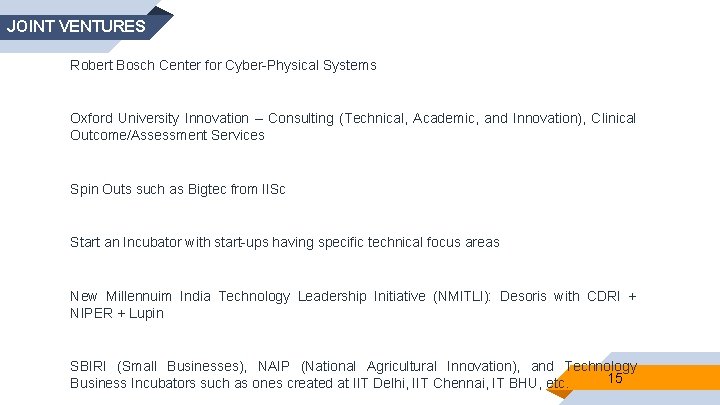 JOINT VENTURES

Robert Bosch Center for Cyber-Physical Systems

Oxford University Innovation – Consulting (Technical, Academic, and Innovation), Clinical Outcome/Assessment Services

Spin Outs such as Bigtec from IISc

Start an Incubator with start-ups having specific technical focus areas

New Millennuim India Technology Leadership Initiative (NMITLI): Desoris with CDRI + NIPER + Lupin

SBIRI (Small Businesses), NAIP (National Agricultural Innovation), and Technology Business Incubators such as ones created at IIT Delhi, IIT Chennai, IT BHU, etc.

15